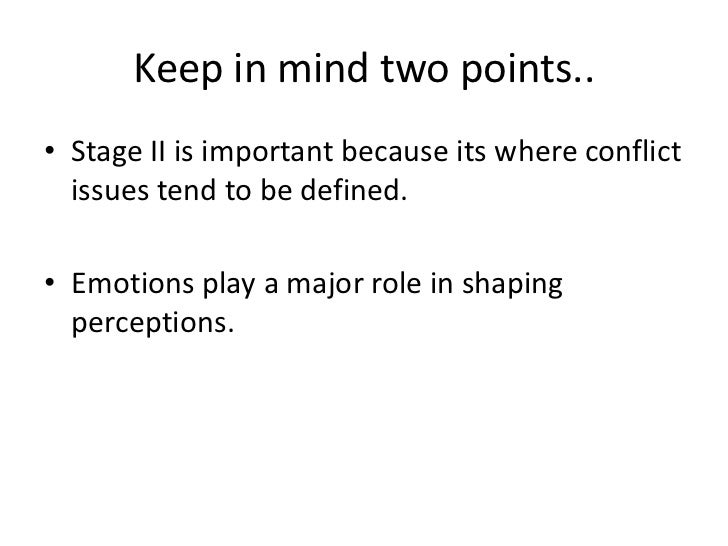 Keep in mind two points..

• Stage II is important because its where conflict issues tend to be defined.

• Emotions play a major role in shaping perceptions.